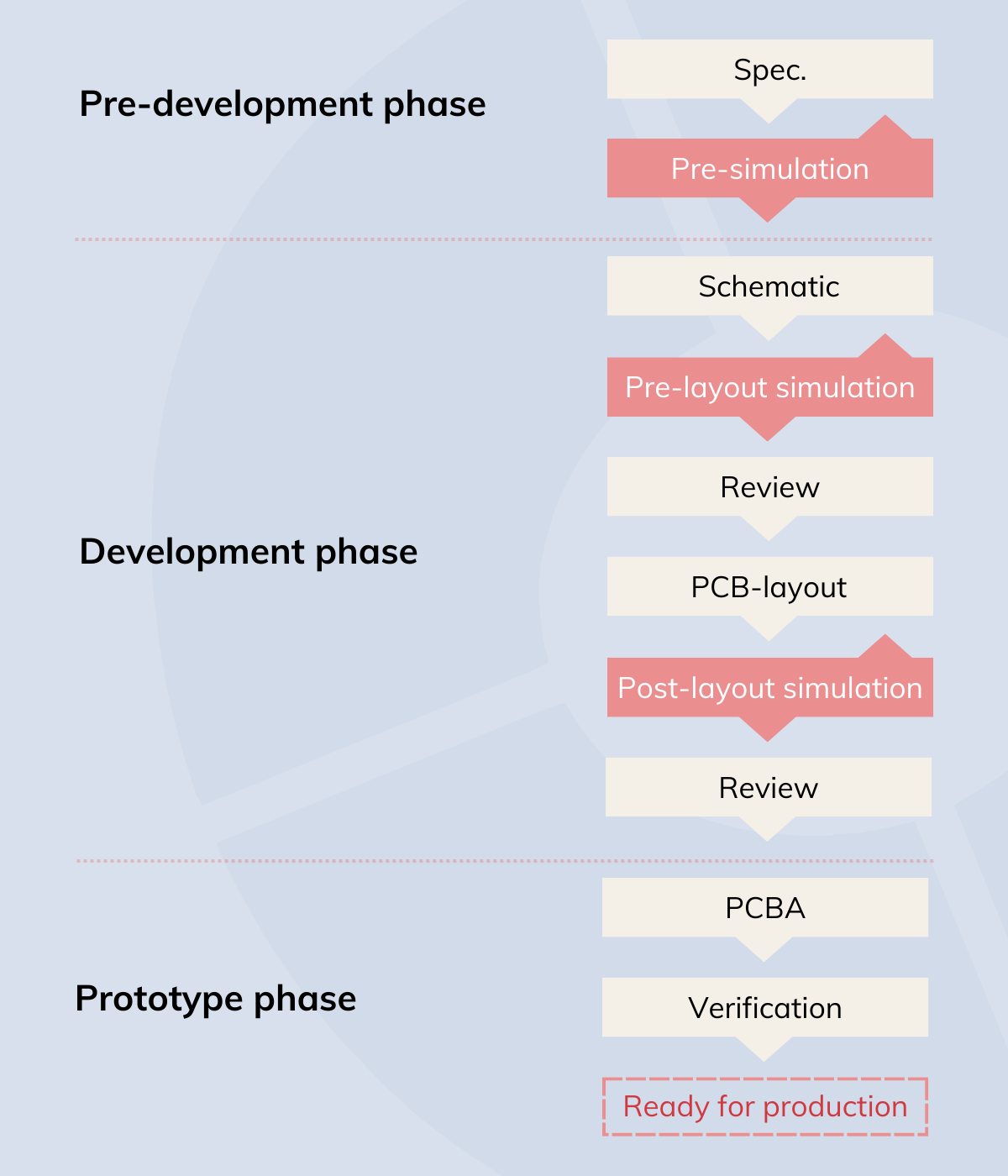 Pre-development phase

Spec.

Pre-simulation

Development phase

Schematic

Pre-layout simulation

Review

PCB-layout

Post-layout simulation

Review

Prototype phase

PCBA

Verification

Ready for production